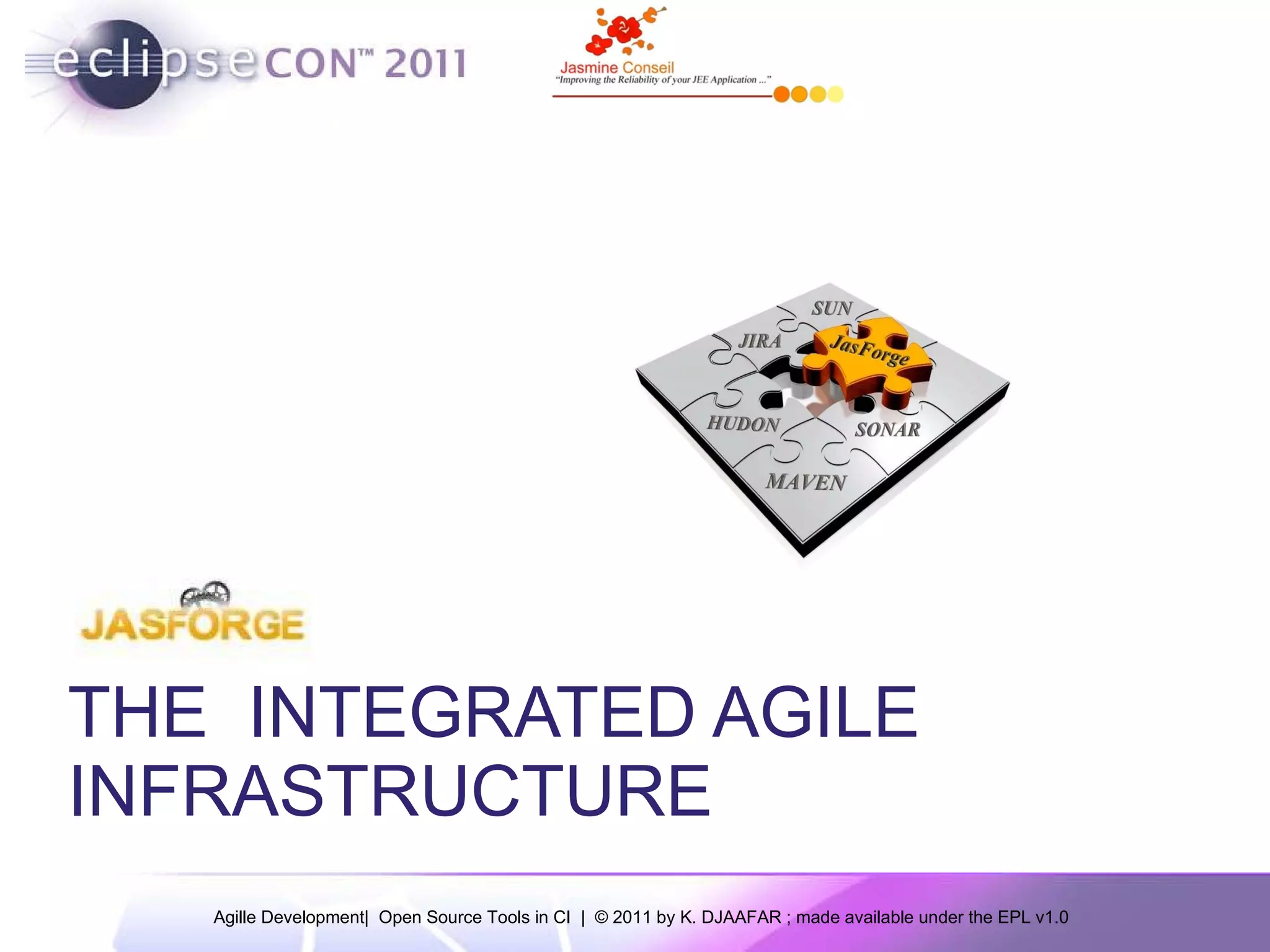 eclipseCON™ 2011

Jasmine Conseil
"Improving the Reliability of your JEE Application ..."

SUN
JIRA
JasForge
HUDON
SONAR
MAVEN

JASFORGE

THE INTEGRATED AGILE INFRASTRUCTURE

Agille Development| Open Source Tools in CI | © 2011 by K. DJAAFAR ; made available under the EPL v1.0